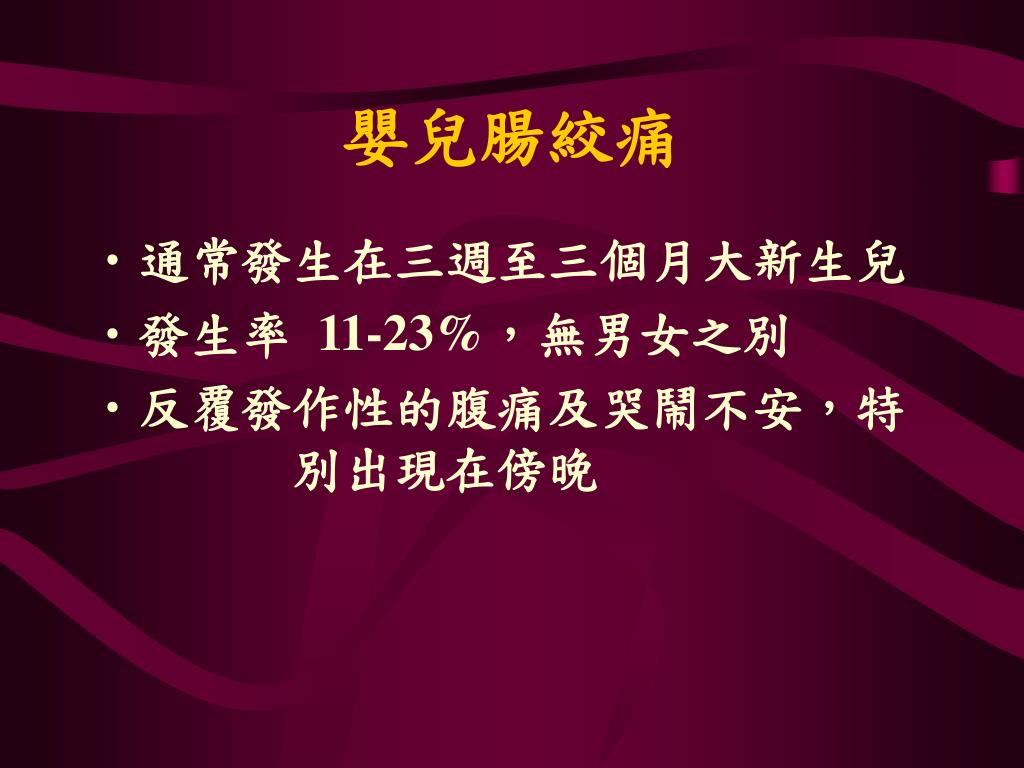 嬰兒腸絞痛

• 通常發生在三週至三個月大新生兒
• 發生率 11-23%，無男女之別
• 反覆發作性的腹痛及哭鬧不安，特別出現在傍晚